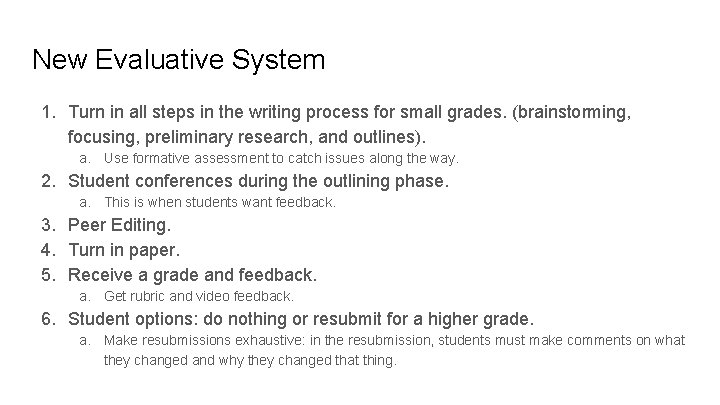 New Evaluative System

1. Turn in all steps in the writing process for small grades. (brainstorming, focusing, preliminary research, and outlines).
   a. Use formative assessment to catch issues along the way.
2. Student conferences during the outlining phase.
   a. This is when students want feedback.
3. Peer Editing.
4. Turn in paper.
5. Receive a grade and feedback.
   a. Get rubric and video feedback.
6. Student options: do nothing or resubmit for a higher grade.
   a. Make resubmissions exhaustive: in the resubmission, students must make comments on what they changed and why they changed that thing.